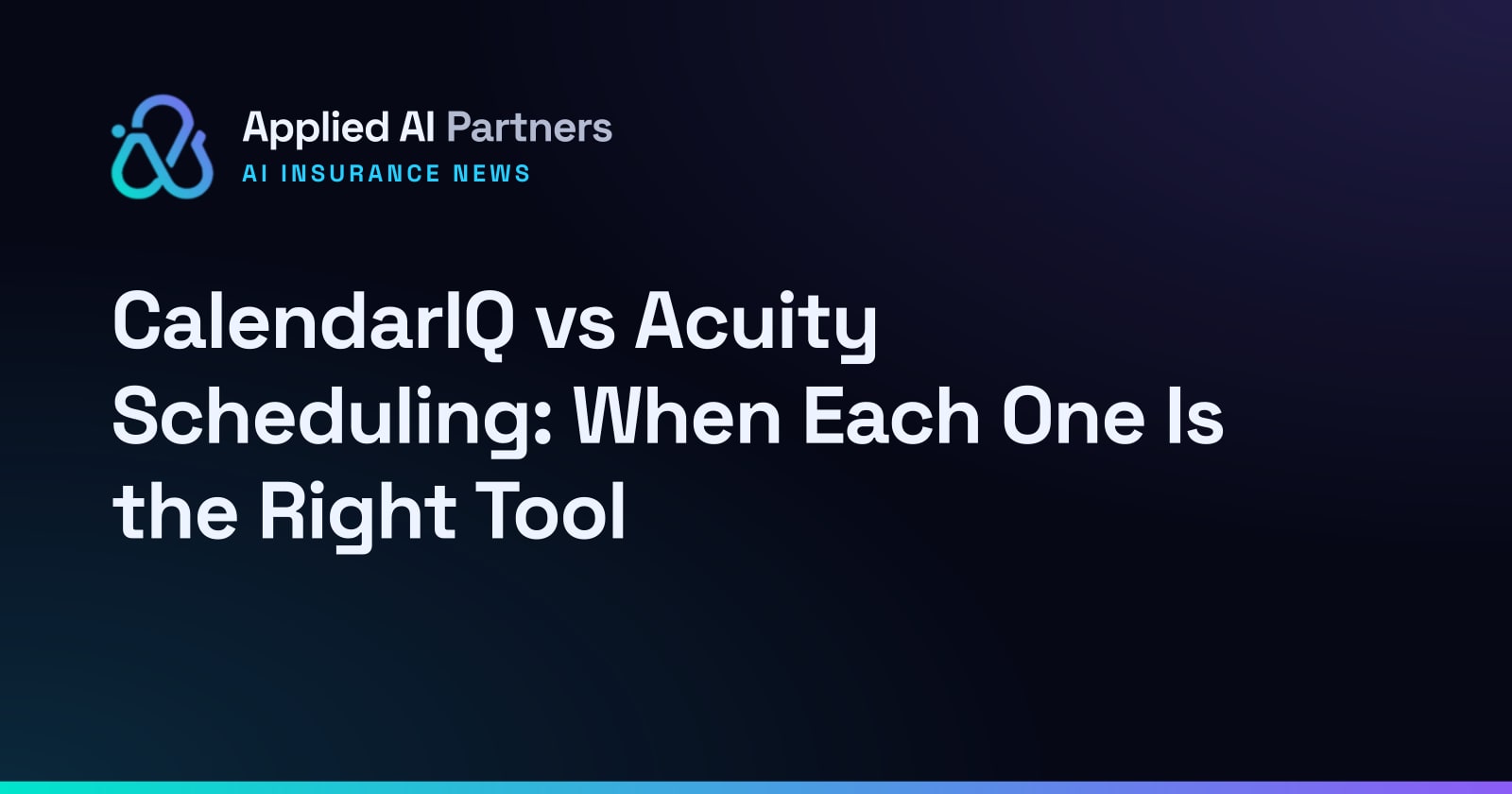 Applied AI Partners
AI INSURANCE NEWS

CalendarIQ vs Acuity Scheduling: When Each One Is the Right Tool